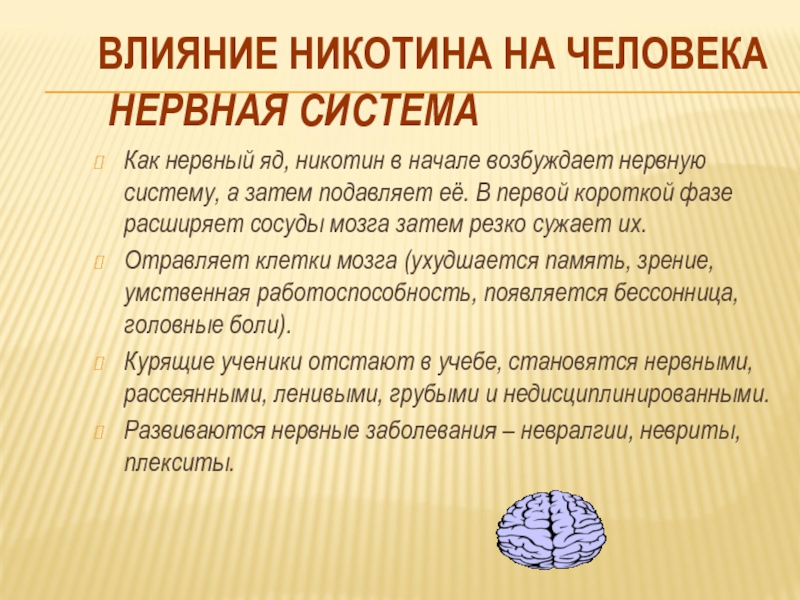 ВЛИЯНИЕ НИКОТИНА НА ЧЕЛОВЕКА

НЕРВНАЯ СИСТЕМА

Как нервный яд, никотин в начале возбуждает нервную систему, а затем подавляет её. В первой короткой фазе расширяет сосуды мозга затем резко сужает их.

Отравляет клетки мозга (ухудшается память, зрение, умственная работоспособность, появляется бессонница, головные боли).

Курящие ученики отстают в учебе, становятся нервными, рассеянными, ленивыми, грубыми и недисциплинированными.

Развиваются нервные заболевания – невралгии, невриты, плекситы.